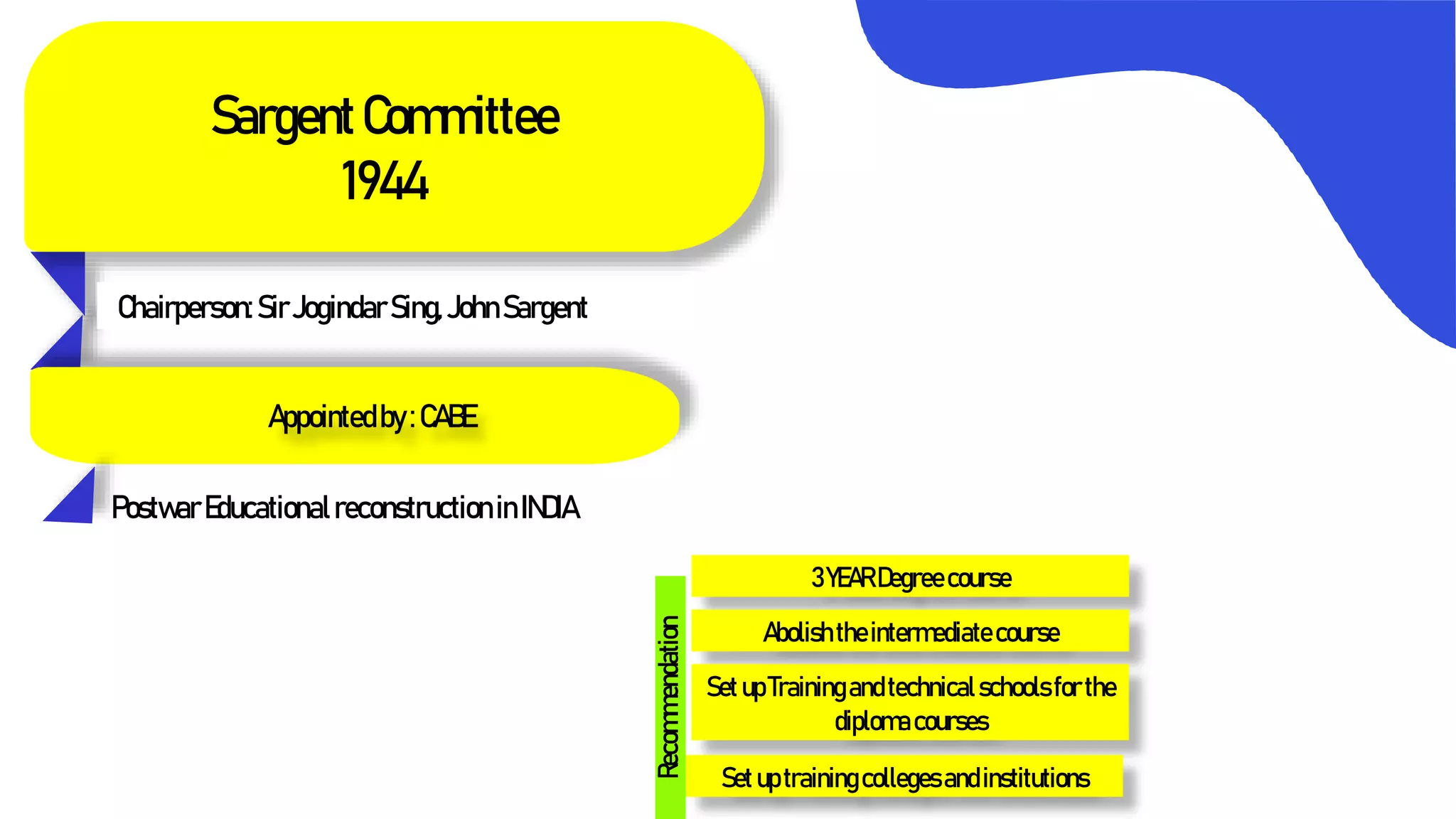 Sargent Committee
1944

Chairperson: Sir Jogindar Sing, John Sargent

Appointed by : CABE

Postwar Educational reconstruction in INDIA

Recommendation

3 YEAR Degree course

Abolish the intermediate course

Set up Training and technical schools for the diploma courses

Set up training colleges and institutions